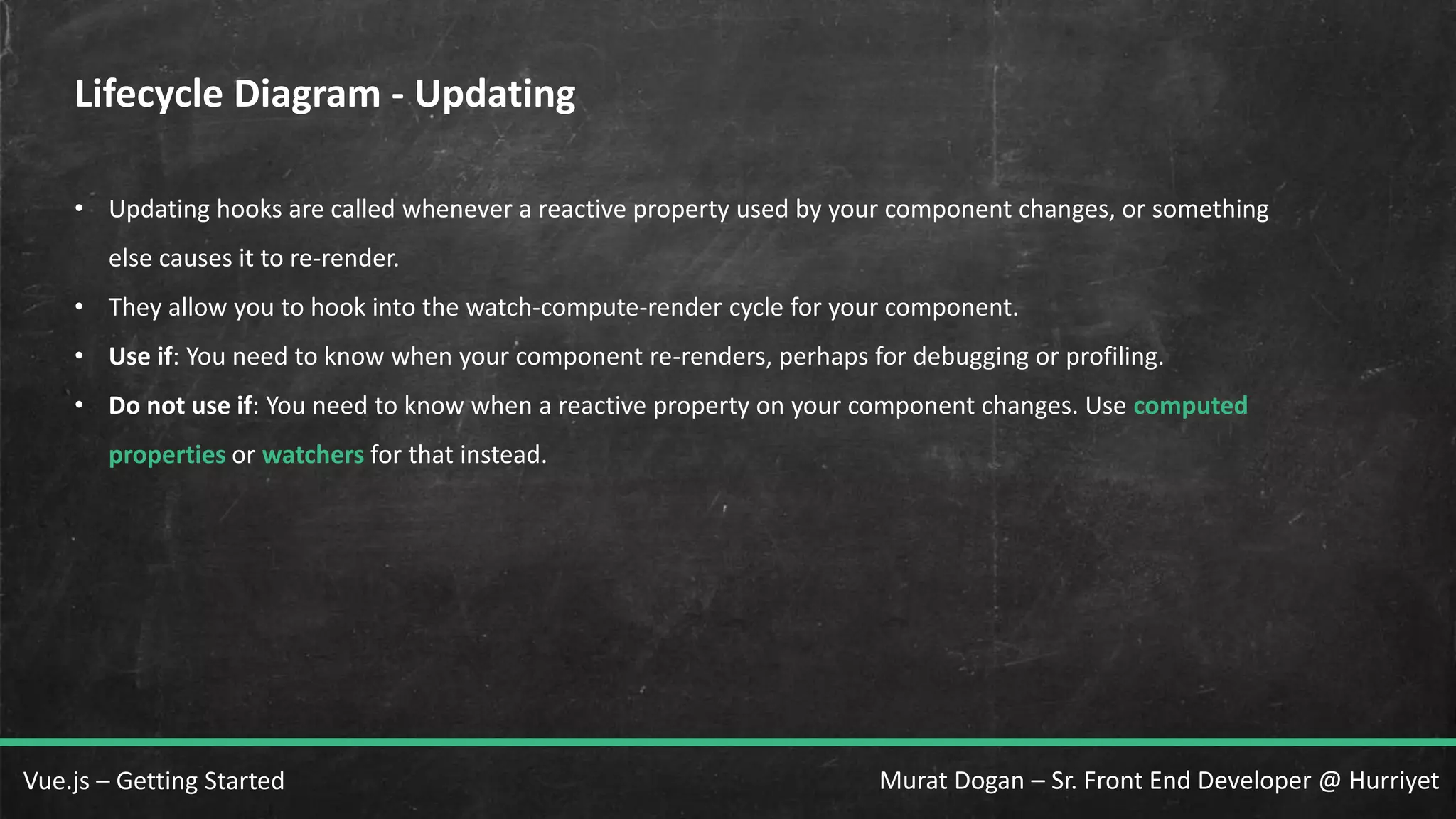 Lifecycle Diagram - Updating

• Updating hooks are called whenever a reactive property used by your component changes, or something else causes it to re-render.
• They allow you to hook into the watch-compute-render cycle for your component.
• Use if: You need to know when your component re-renders, perhaps for debugging or profiling.
• Do not use if: You need to know when a reactive property on your component changes. Use computed properties or watchers for that instead.

Vue.js – Getting Started

Murat Dogan – Sr. Front End Developer @ Hurriyet